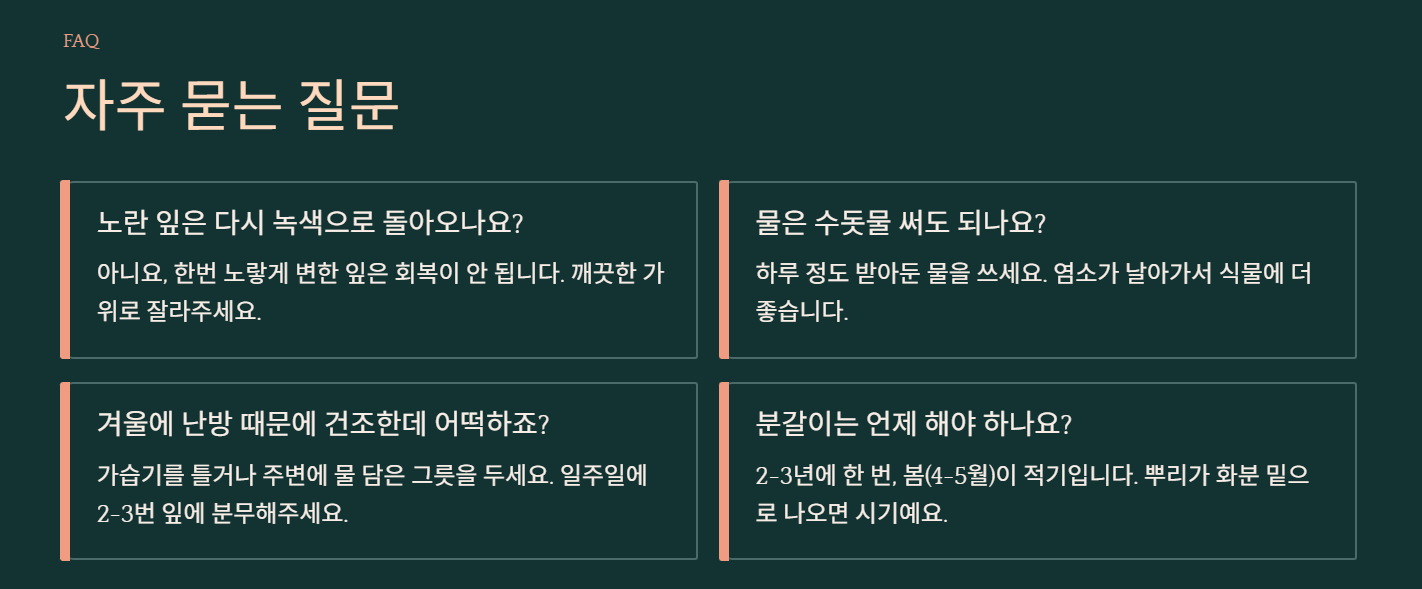 FAQ

자주 묻는 질문

노란 잎은 다시 녹색으로 돌아오나요?

아니요, 한번 노랗게 변한 잎은 회복이 안 됩니다. 깨끗한 가위로 잘라주세요.

물은 수돗물 써도 되나요?

하루 정도 받아둔 물을 쓰세요. 염소가 날아가서 식물에 더 좋습니다.

겨울에 난방 때문에 건조한데 어떡하죠?

가습기를 틀거나 주변에 물 담은 그릇을 두세요. 일주일에 2-3번 잎에 분무해주세요.

분갈이는 언제 해야 하나요?

2-3년에 한 번, 봄(4-5월)이 적기입니다. 뿌리가 화분 밑으로 나오면 시기예요.